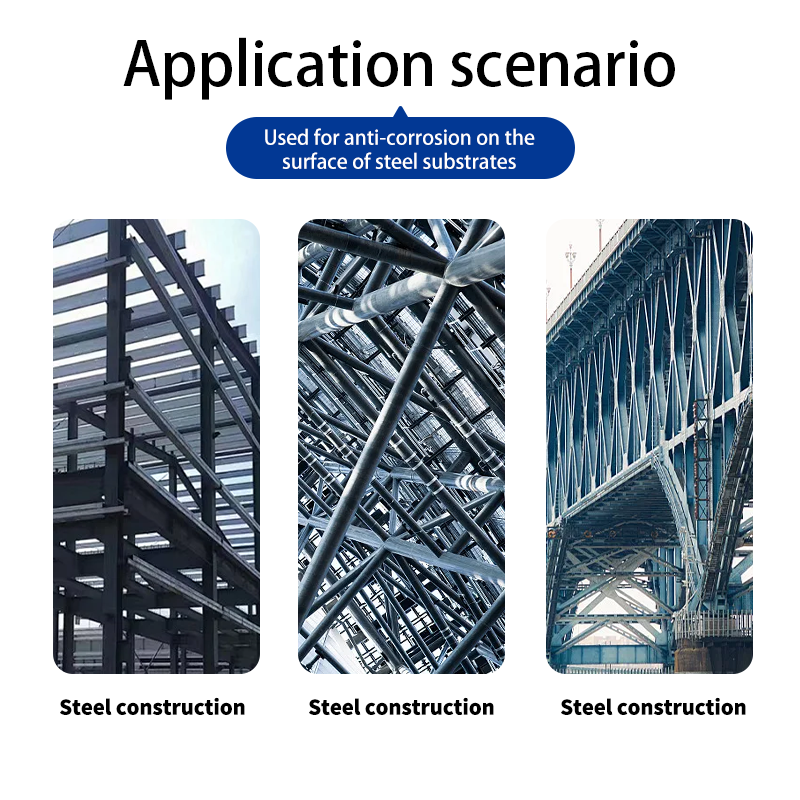 Application scenario

Used for anti-corrosion on the surface of steel substrates

Steel construction

Steel construction

Steel construction